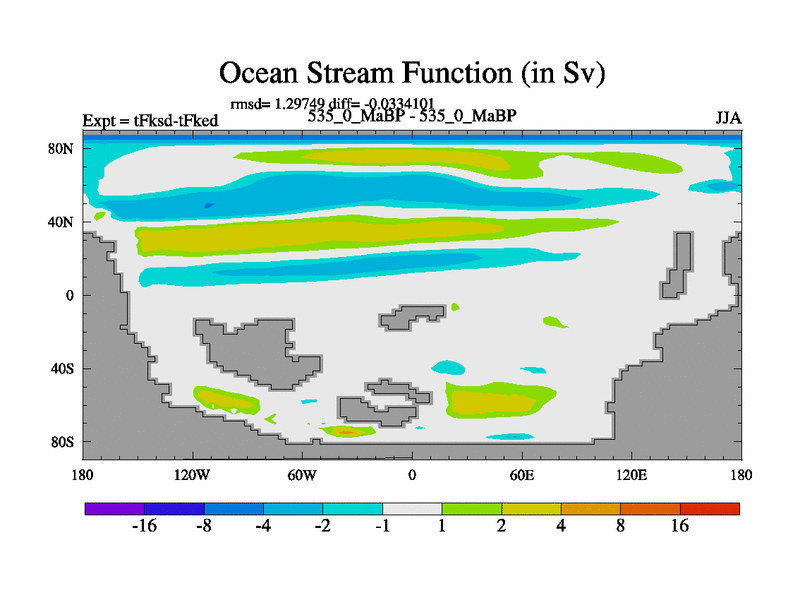 Ocean Stream Function (in Sv)

rmsd= 1.29749 diff= -0.0334101

Expt = tFksd-tFked

535_0_MaBP - 535_0_MaBP

JJA

80N
40N
0
40S
80S

180
120W
60W
0
60E
120E
180

-16
-8
-4
-2
-1
1
2
4
8
16